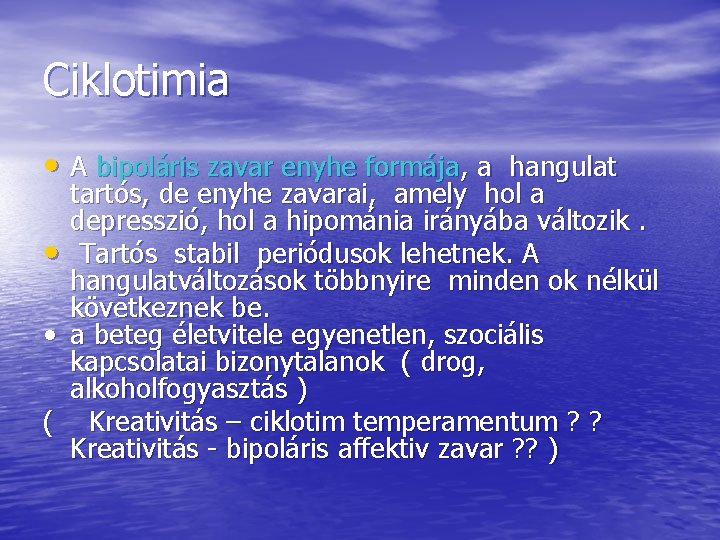 Ciklotimia

• A bipoláris zavar enyhe formája, a hangulat tartós, de enyhe zavarai, amely hol a depresszió, hol a hipománia irányába változik .

• Tartós stabil periódusok lehetnek. A hangulatváltozások többnyire minden ok nélkül következnek be.

• a beteg életvitele egyenetlen, szociális kapcsolatai bizonytalanok ( drog, alkoholfogyasztás )

( Kreativitás – ciklotim temperamentum ? ? Kreativitás - bipoláris affektiv zavar ?? )